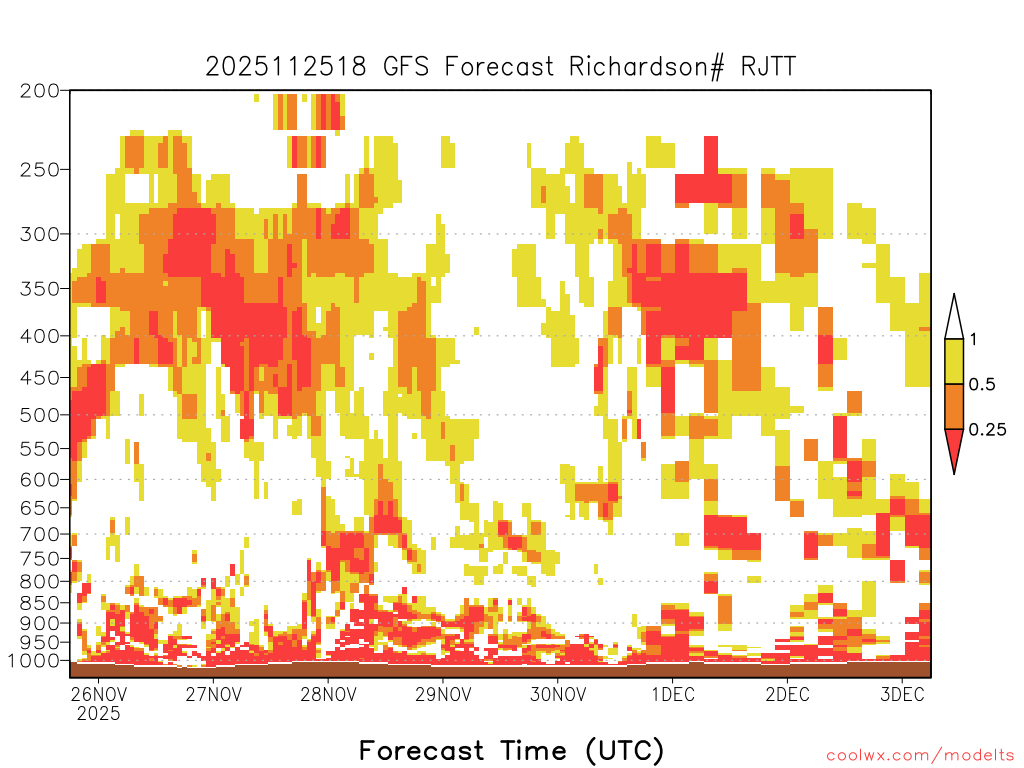 2025112518 GFS Forecast Richardson# RJTT

200
250
300
350
400
450
500
550
600
650
700
750
800
850
900
950
1000

1
0.5
0.25

26NOV
2025
27NOV
28NOV
29NOV
30NOV
1DEC
2DEC
3DEC

Forecast Time (UTC)

coolwx.com/modelts